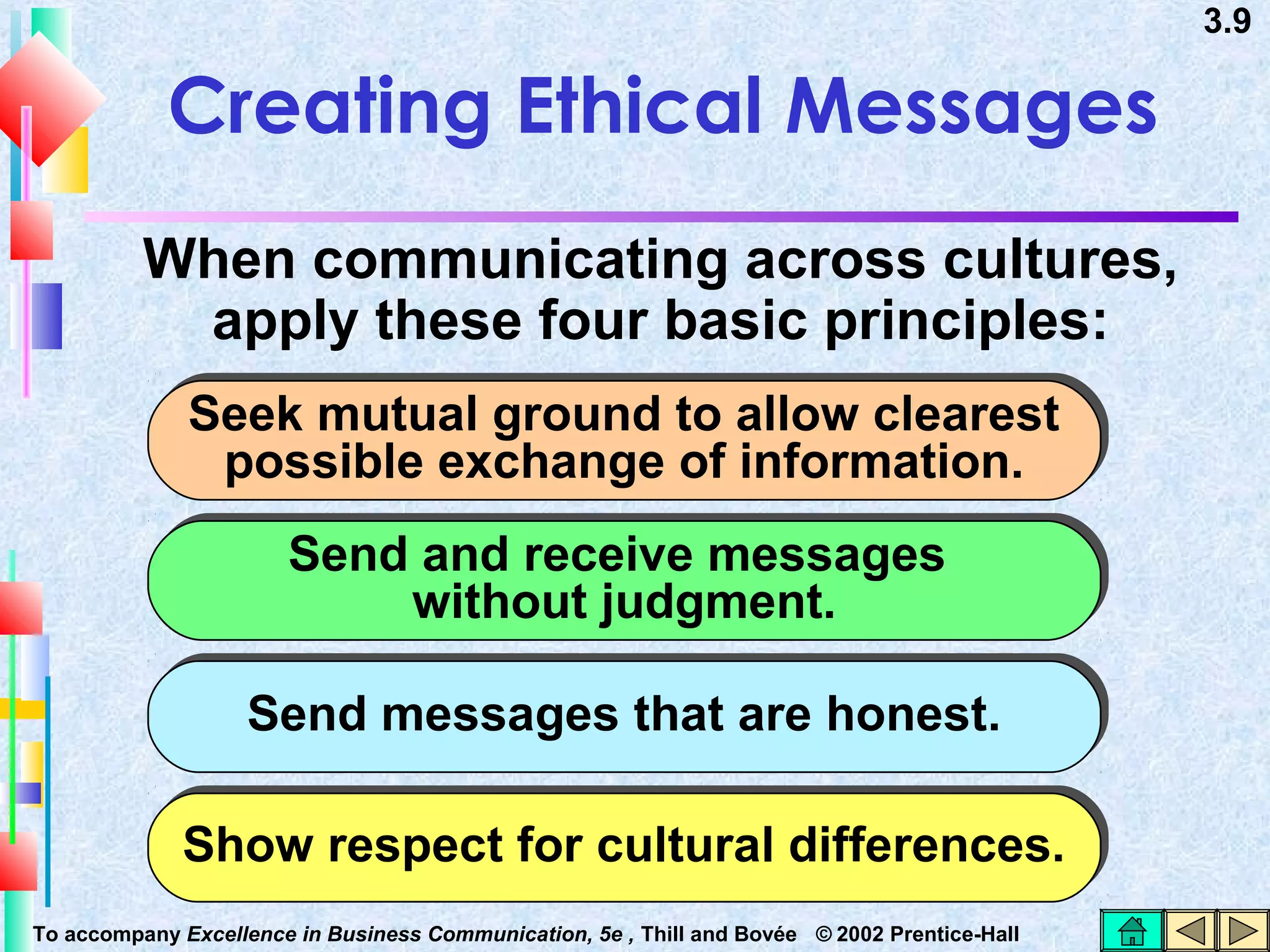 3.9

Creating Ethical Messages

When communicating across cultures, apply these four basic principles:

Seek mutual ground to allow clearest possible exchange of information.

Send and receive messages without judgment.

Send messages that are honest.

Show respect for cultural differences.

To accompany Excellence in Business Communication, 5e , Thill and Bovée © 2002 Prentice-Hall